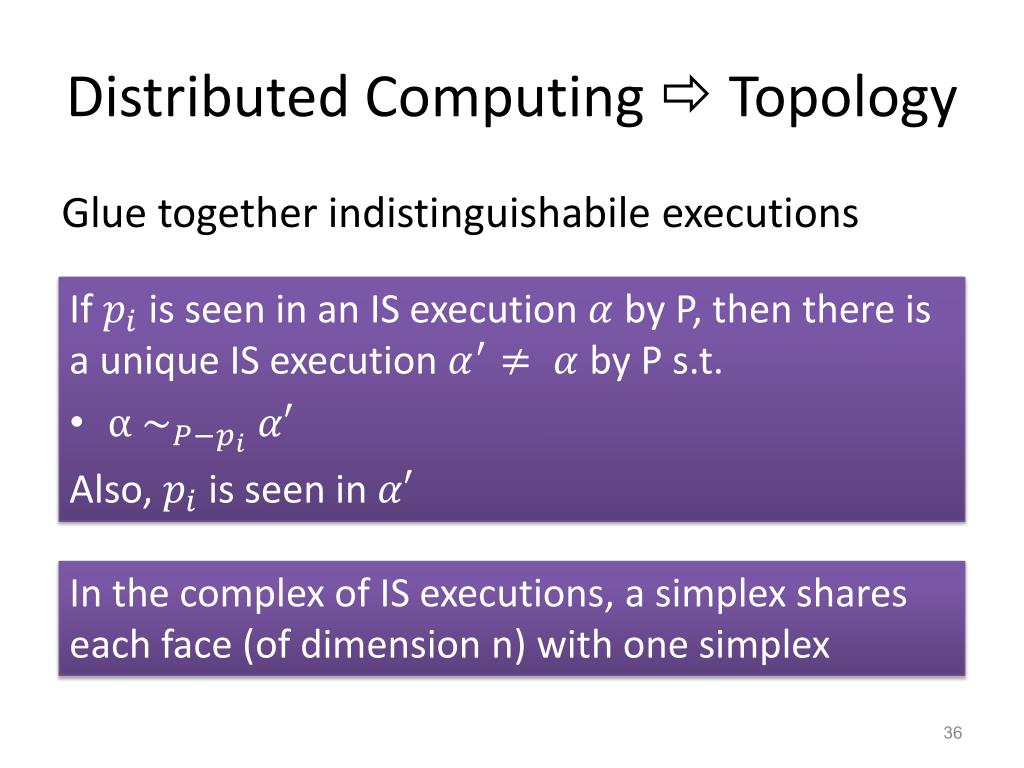 Distributed Computing ⇨ Topology

Glue together indistinguishabile executions

If $p_i$ is seen in an IS execution $\alpha$ by P, then there is a unique IS execution $\alpha' \neq \alpha$ by P s.t.

• $\alpha \sim_{P-p_i} \alpha'$

Also, $p_i$ is seen in $\alpha'$

In the complex of IS executions, a simplex shares each face (of dimension n) with one simplex

36